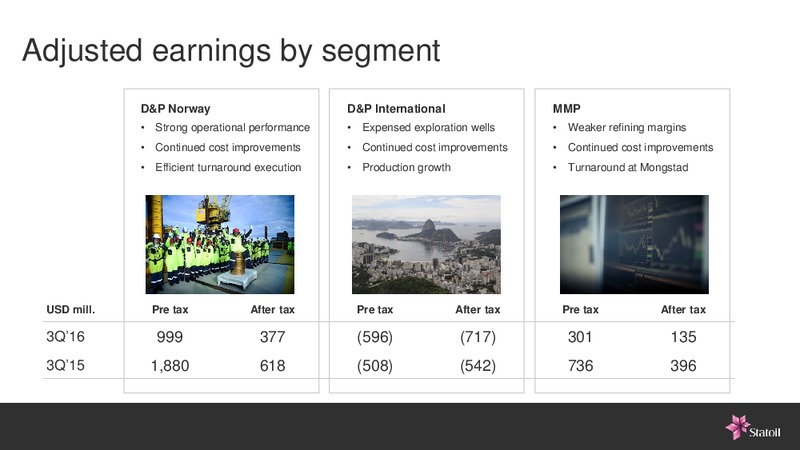 Adjusted earnings by segment

D&P Norway
• Strong operational performance
• Continued cost improvements
• Efficient turnaround execution

D&P International
• Expensed exploration wells
• Continued cost improvements
• Production growth

MMP
• Weaker refining margins
• Continued cost improvements
• Turnaround at Mongstad

| USD mill. | Pre tax | After tax | Pre tax | After tax | Pre tax | After tax |
|---|---|---|---|---|---|---|
| 3Q'16 | 999 | 377 | (596) | (717) | 301 | 135 |
| 3Q'15 | 1,880 | 618 | (508) | (542) | 736 | 396 |

Statoil